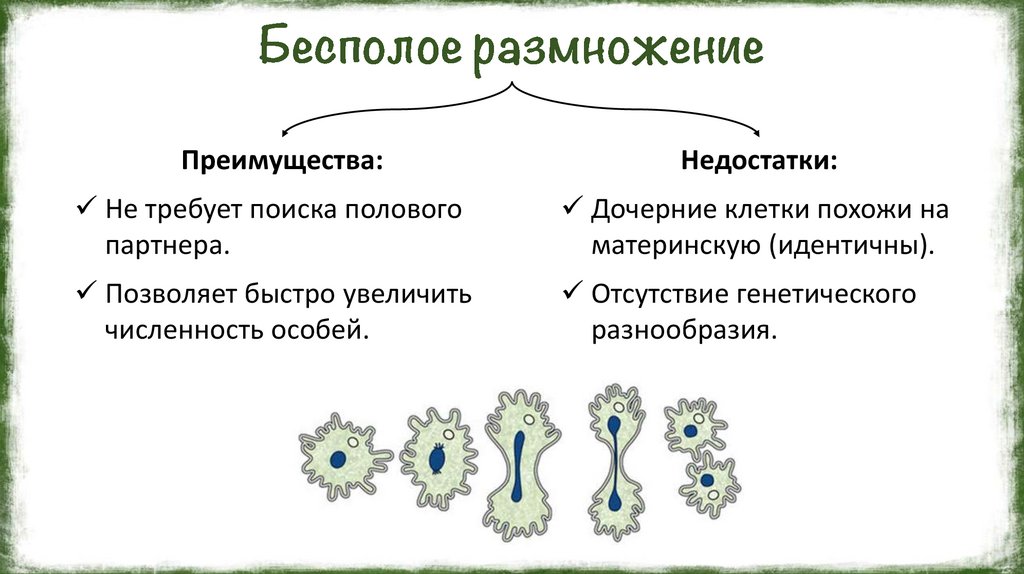 Бесполое размножение

Преимущества:

✓ Не требует поиска полового партнера.

✓ Позволяет быстро увеличить численность особей.

Недостатки:

✓ Дочерние клетки похожи на материнскую (идентичны).

✓ Отсутствие генетического разнообразия.